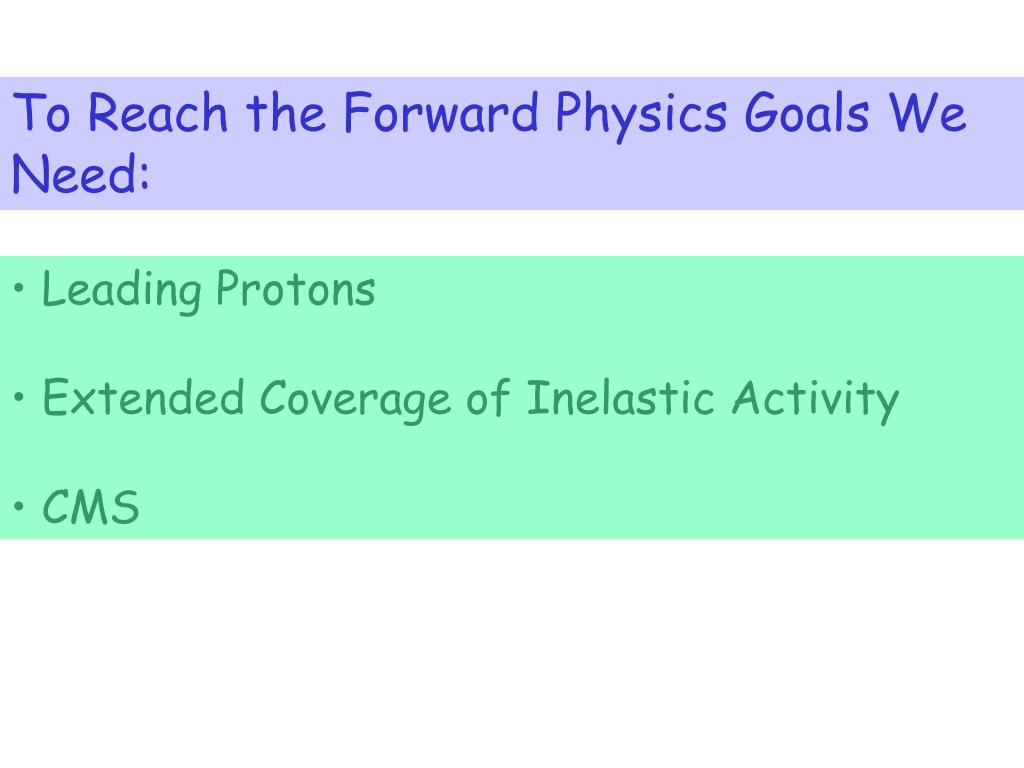 To Reach the Forward Physics Goals We Need:

• Leading Protons

• Extended Coverage of Inelastic Activity

• CMS